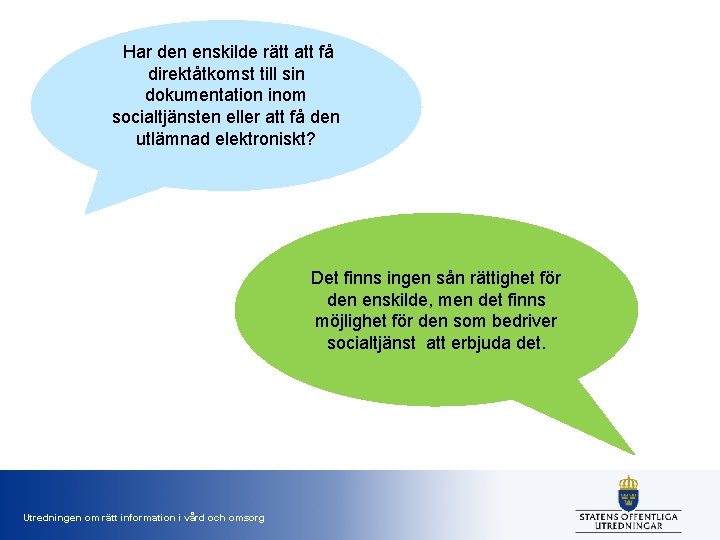 Har den enskilde rätt att få direktåtkomst till sin dokumentation inom socialtjänsten eller att få den utlämnad elektroniskt?

Det finns ingen sån rättighet för den enskilde, men det finns möjlighet för den som bedriver socialtjänst att erbjuda det.

Utredningen om rätt information i vård och omsorg

STATENS OFFENTLIGA UTREDNINGAR